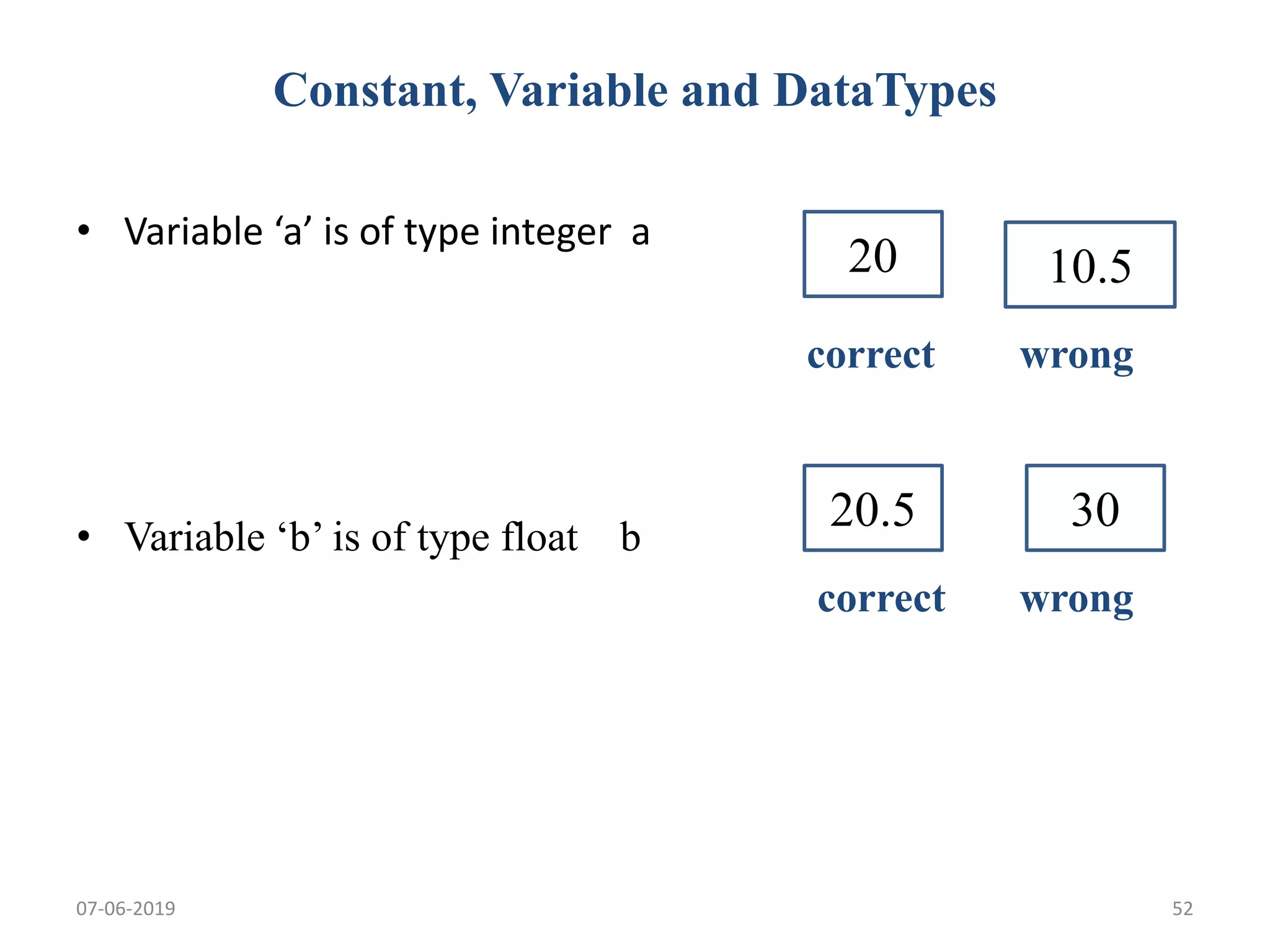 Constant, Variable and DataTypes

• Variable ‘a’ is of type integer a

20 10.5

correct wrong

• Variable ‘b’ is of type float b

20.5 30

correct wrong

07-06-2019

52